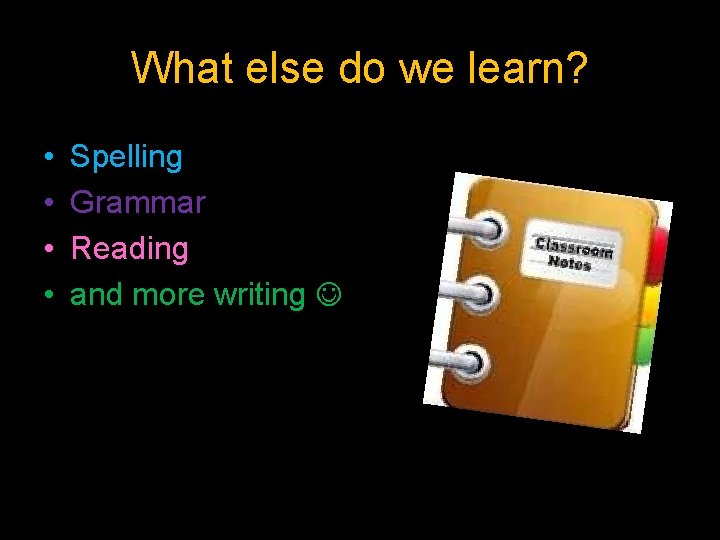 What else do we learn?

• Spelling
• Grammar
• Reading
• and more writing ☺

Classroom Notes